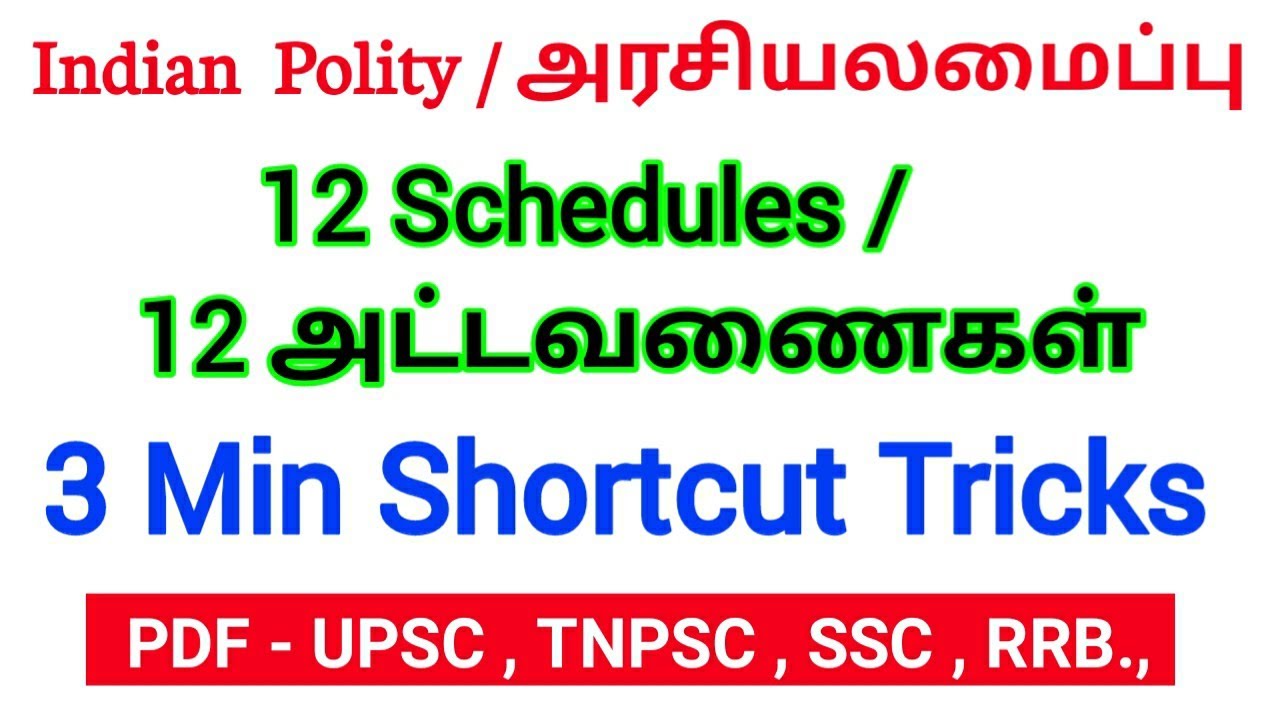 Indian Polity / அரசியலமைப்பு

12 Schedules /
12 அட்டவணைகள்

3 Min Shortcut Tricks

PDF - UPSC , TNPSC , SSC , RRB.,